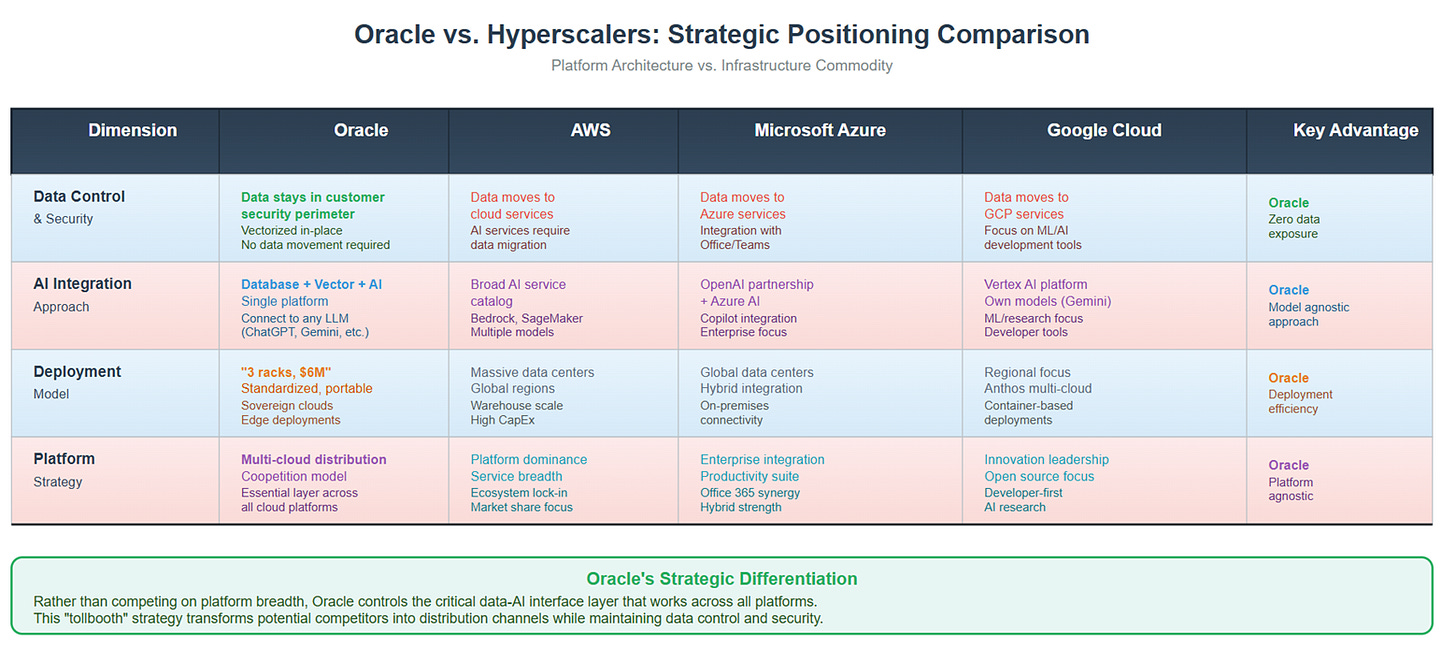 Oracle vs. Hyperscalers: Strategic Positioning Comparison

Platform Architecture vs. Infrastructure Commodity

| Dimension | Oracle | AWS | Microsoft Azure | Google Cloud | Key Advantage |
|---|---|---|---|---|---|
| Data Control & Security | Data stays in customer security perimeter Vectorized in-place No data movement required | Data moves to cloud services AI services require data migration | Data moves to Azure services Integration with Office/Teams | Data moves to GCP services Focus on ML/AI development tools | Oracle Zero data exposure |
| AI Integration Approach | Database + Vector + AI Single platform Connect to any LLM (ChatGPT, Gemini, etc.) | Broad AI service catalog Bedrock, SageMaker Multiple models | OpenAI partnership + Azure AI Copilot integration Enterprise focus | Vertex AI platform Own models (Gemini) ML/research focus Developer tools | Oracle Model agnostic approach |
| Deployment Model | "3 racks, $6M" Standardized, portable Sovereign clouds Edge deployments | Massive data centers Global regions Warehouse scale High CapEx | Global data centers Hybrid integration On-premises connectivity | Regional focus Anthos multi-cloud Container-based deployments | Oracle Deployment efficiency |
| Platform Strategy | Multi-cloud distribution Coopetition model Essential layer across all cloud platforms | Platform dominance Service breadth Ecosystem lock-in Market share focus | Enterprise integration Productivity suite Office 365 synergy Hybrid strength | Innovation leadership Open source focus Developer-first AI research | Oracle Platform agnostic |

Oracle's Strategic Differentiation

Rather than competing on platform breadth, Oracle controls the critical data-AI interface layer that works across all platforms. This "tollbooth" strategy transforms potential competitors into distribution channels while maintaining data control and security.